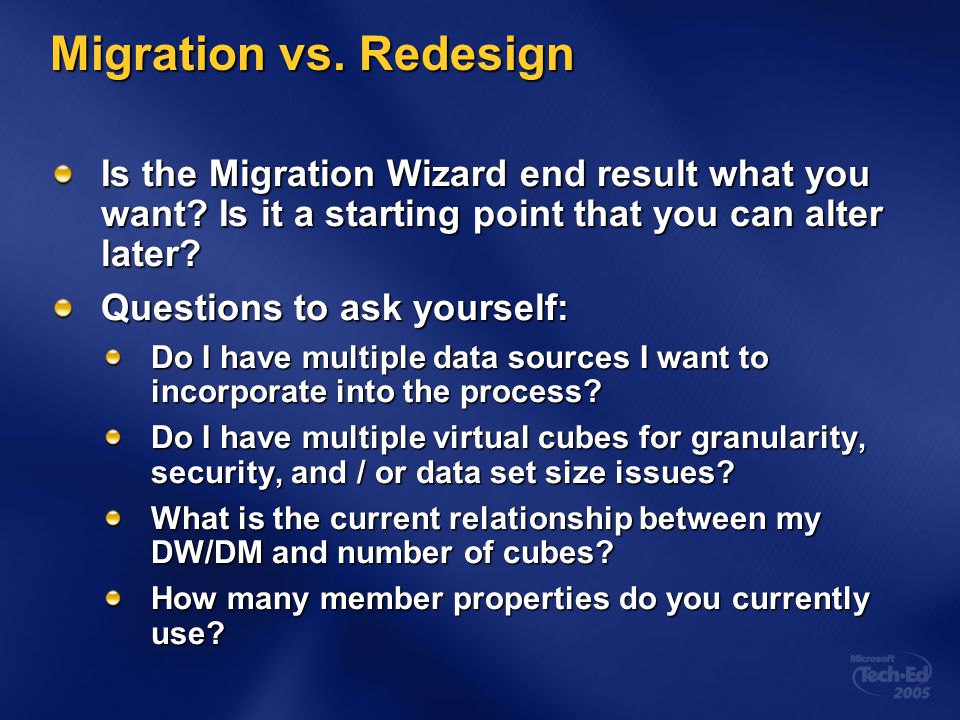 Migration vs. Redesign

Is the Migration Wizard end result what you want? Is it a starting point that you can alter later?

Questions to ask yourself:

Do I have multiple data sources I want to incorporate into the process?

Do I have multiple virtual cubes for granularity, security, and / or data set size issues?

What is the current relationship between my DW/DM and number of cubes?

How many member properties do you currently use?

Microsoft Tech·Ed 2005